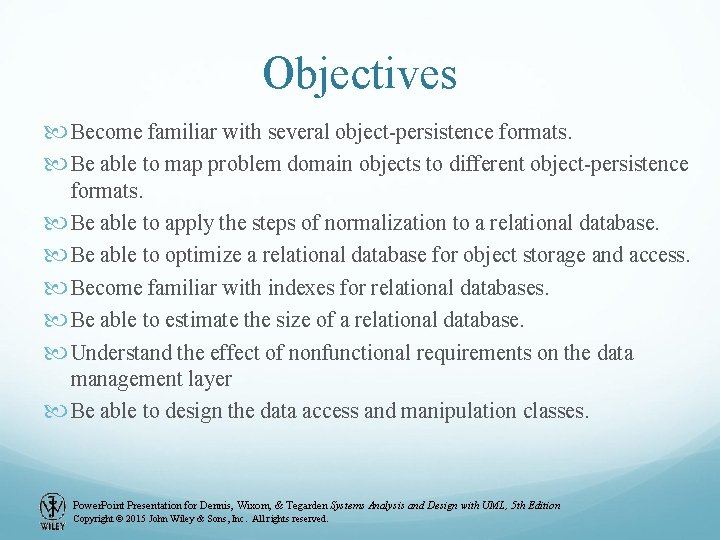 Objectives

Become familiar with several object-persistence formats.

Be able to map problem domain objects to different object-persistence formats.

Be able to apply the steps of normalization to a relational database.

Be able to optimize a relational database for object storage and access.

Become familiar with indexes for relational databases.

Be able to estimate the size of a relational database.

Understand the effect of nonfunctional requirements on the data management layer

Be able to design the data access and manipulation classes.

WILEY

PowerPoint Presentation for Dennis, Wixom, & Tegarden Systems Analysis and Design with UML, 5th Edition
Copyright © 2015 John Wiley & Sons, Inc. All rights reserved.